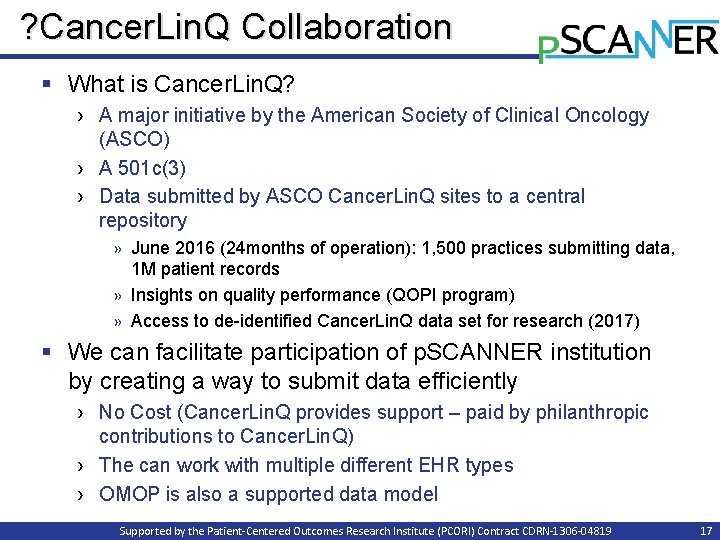 ?CancerLinQ Collaboration

pSCANNER

▪ What is CancerLinQ?

› A major initiative by the American Society of Clinical Oncology (ASCO)

› A 501c(3)

› Data submitted by ASCO CancerLinQ sites to a central repository

» June 2016 (24months of operation): 1,500 practices submitting data, 1M patient records

» Insights on quality performance (QOPI program)

» Access to de-identified CancerLinQ data set for research (2017)

▪ We can facilitate participation of pSCANNER institution by creating a way to submit data efficiently

› No Cost (CancerLinQ provides support – paid by philanthropic contributions to CancerLinQ)

› The can work with multiple different EHR types

› OMOP is also a supported data model

Supported by the Patient-Centered Outcomes Research Institute (PCORI) Contract CDRN-1306-04819

17